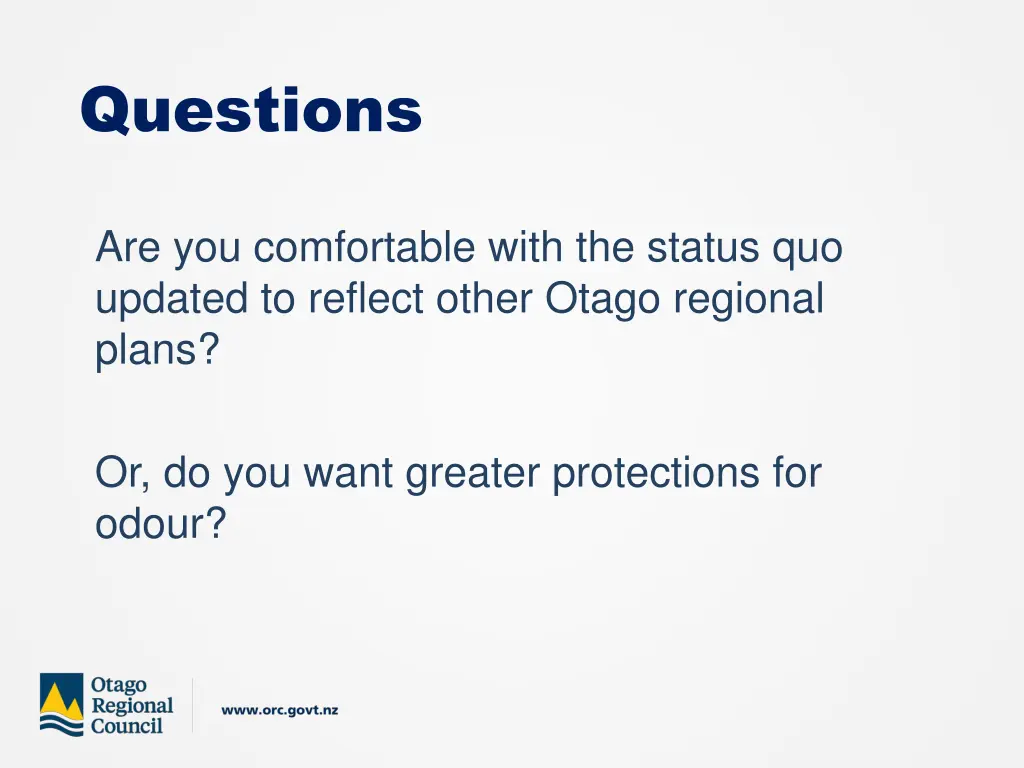 Questions

Are you comfortable with the status quo updated to reflect other Otago regional plans?

Or, do you want greater protections for odour?

Otago Regional Council

www.orc.govt.nz